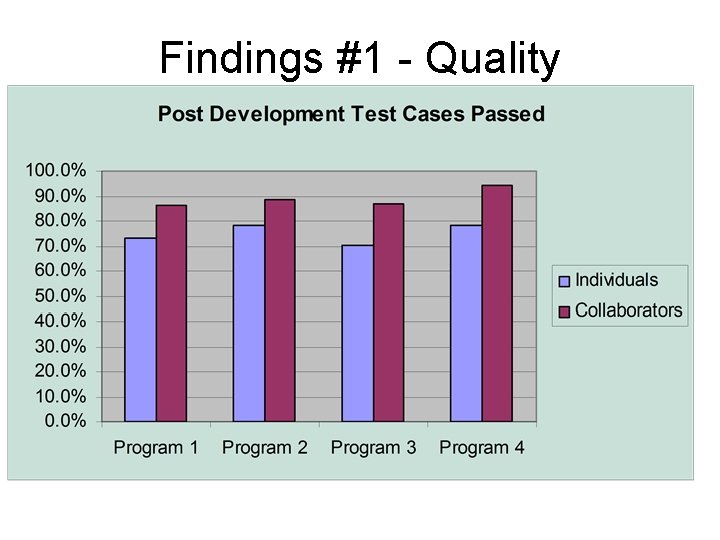 Findings #1 - Quality

Post Development Test Cases Passed

100.0%
90.0%
80.0%
70.0%
60.0%
50.0%
40.0%
30.0%
20.0%
10.0%
0.0%

Program 1 Program 2 Program 3 Program 4

Individuals
Collaborators